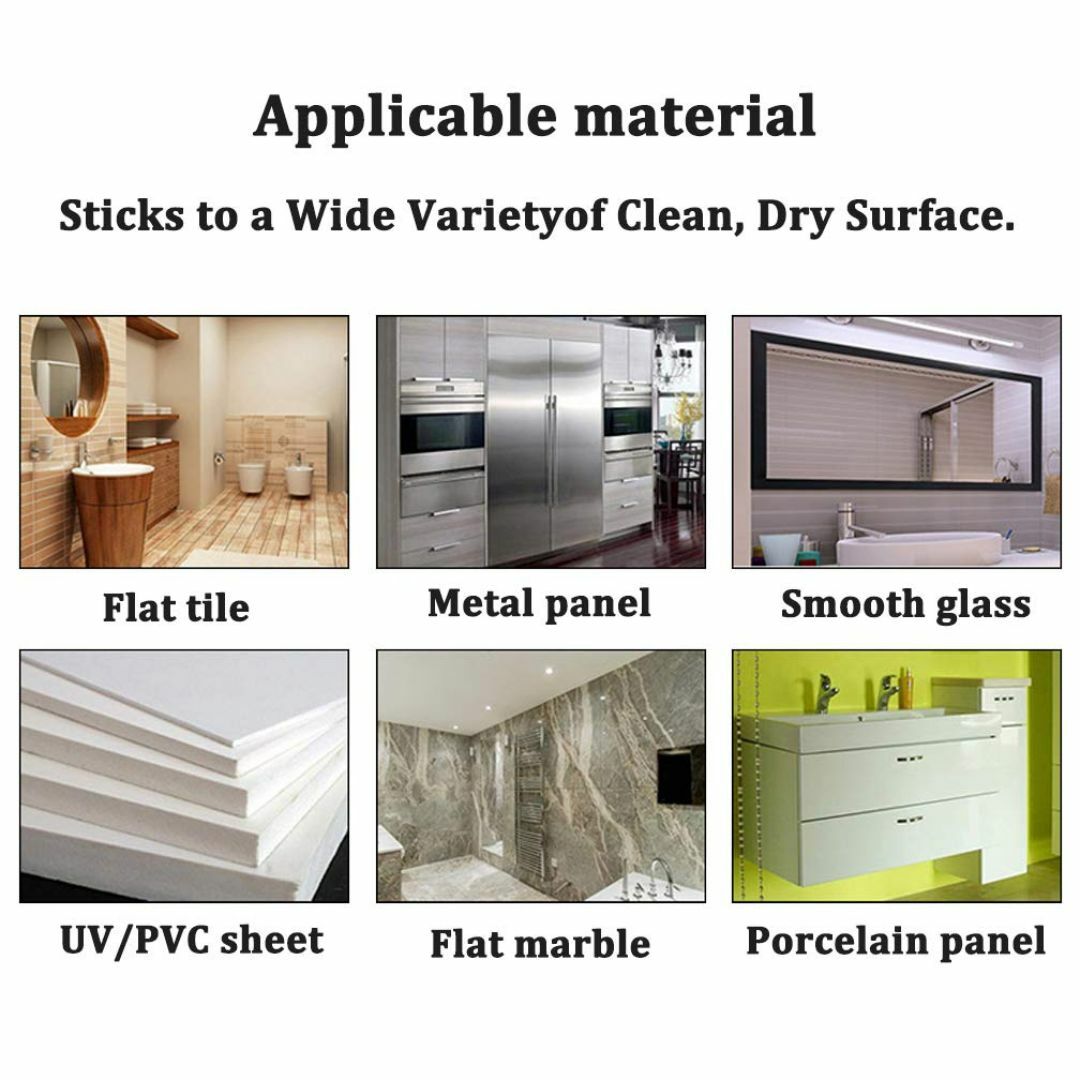 Applicable material

Sticks to a Wide Varietyof Clean, Dry Surface.

Flat tile

Metal panel

Smooth glass

UV/PVC sheet

Flat marble

Porcelain panel